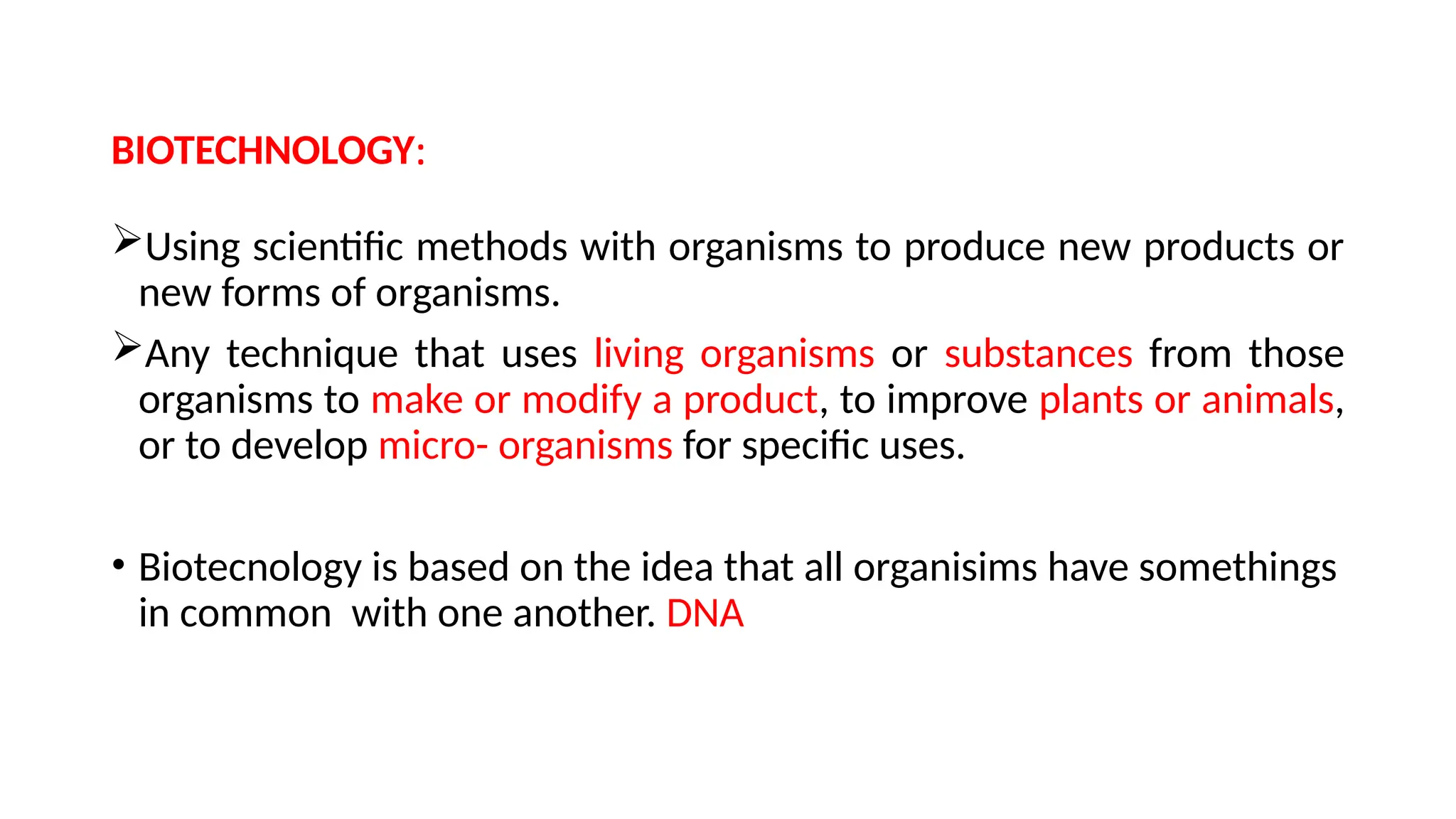 BIOTECHNOLOGY:

➢Using scientific methods with organisms to produce new products or new forms of organisms.

➢Any technique that uses living organisms or substances from those organisms to make or modify a product, to improve plants or animals, or to develop micro- organisms for specific uses.

• Biotecnology is based on the idea that all organisims have somethings in common with one another. DNA